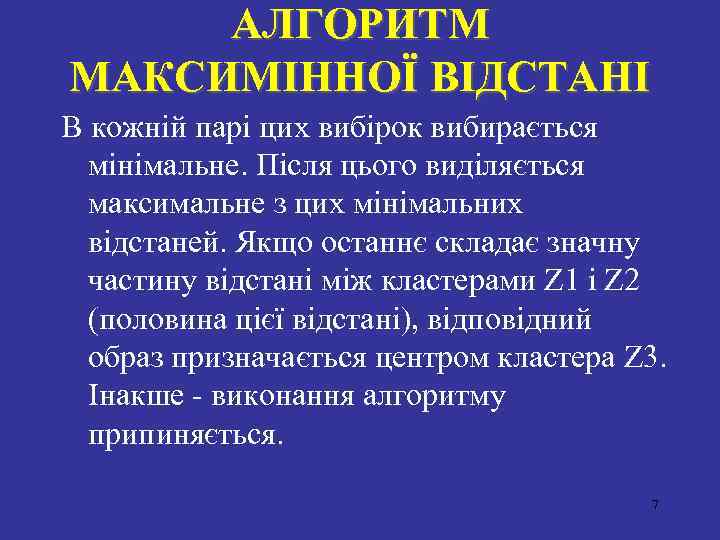 АЛГОРИТМ МАКСИМІННОЇ ВІДСТАНІ

В кожній парі цих вибірок вибирається мінімальне. Після цього виділяється максимальне з цих мінімальних відстаней. Якщо останнє складає значну частину відстані між кластерами Z1 і Z2 (половина цієї відстані), відповідний образ призначається центром кластера Z3. Інакше - виконання алгоритму припиняється.

7